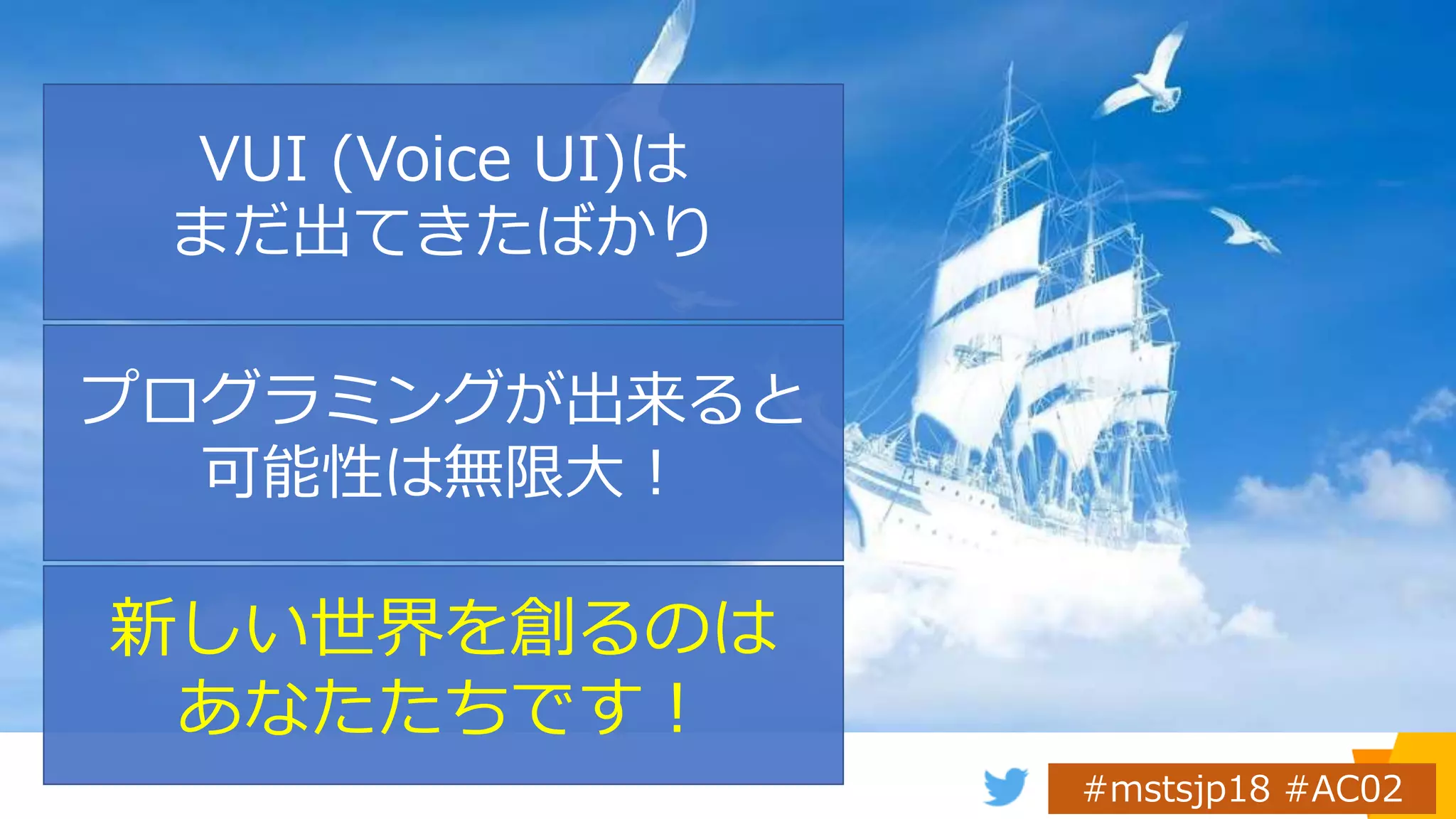 VUI (Voice UI)は
まだ出てきたばかり

プログラミングが出来ると
可能性は無限大！

新しい世界を創るのは
あなたたちです！

#mstsjp18 #AC02